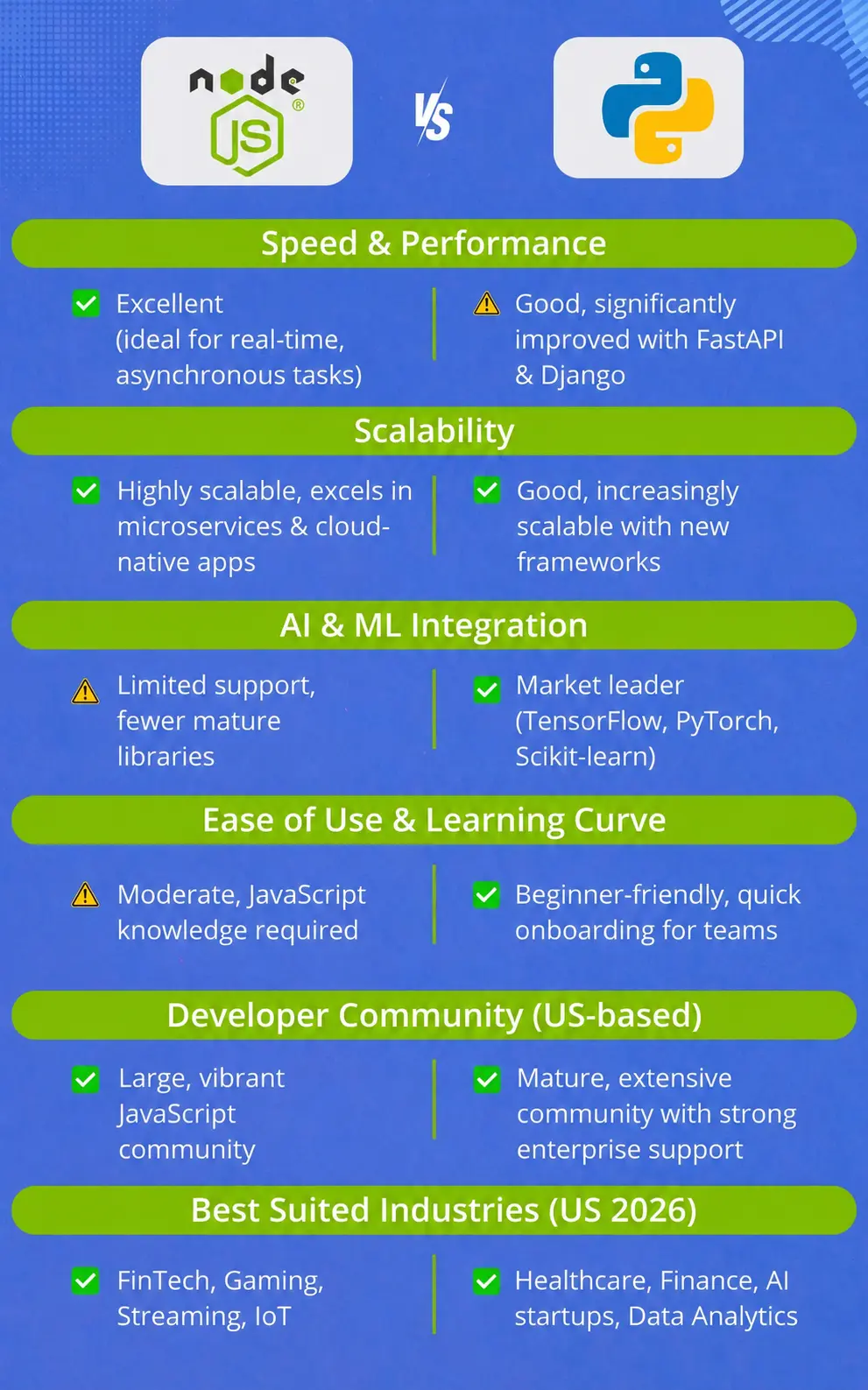 node JS ®

VS

Speed & Performance

Excellent (ideal for real-time, asynchronous tasks)

Good, significantly improved with FastAPI & Django

Scalability

Highly scalable, excels in microservices & cloud-native apps

Good, increasingly scalable with new frameworks

AI & ML Integration

Limited support, fewer mature libraries

Market leader (TensorFlow, PyTorch, Scikit-learn)

Ease of Use & Learning Curve

Moderate, JavaScript knowledge required

Beginner-friendly, quick onboarding for teams

Developer Community (US-based)

Large, vibrant JavaScript community

Mature, extensive community with strong enterprise support

Best Suited Industries (US 2026)

FinTech, Gaming, Streaming, IoT

Healthcare, Finance, AI startups, Data Analytics